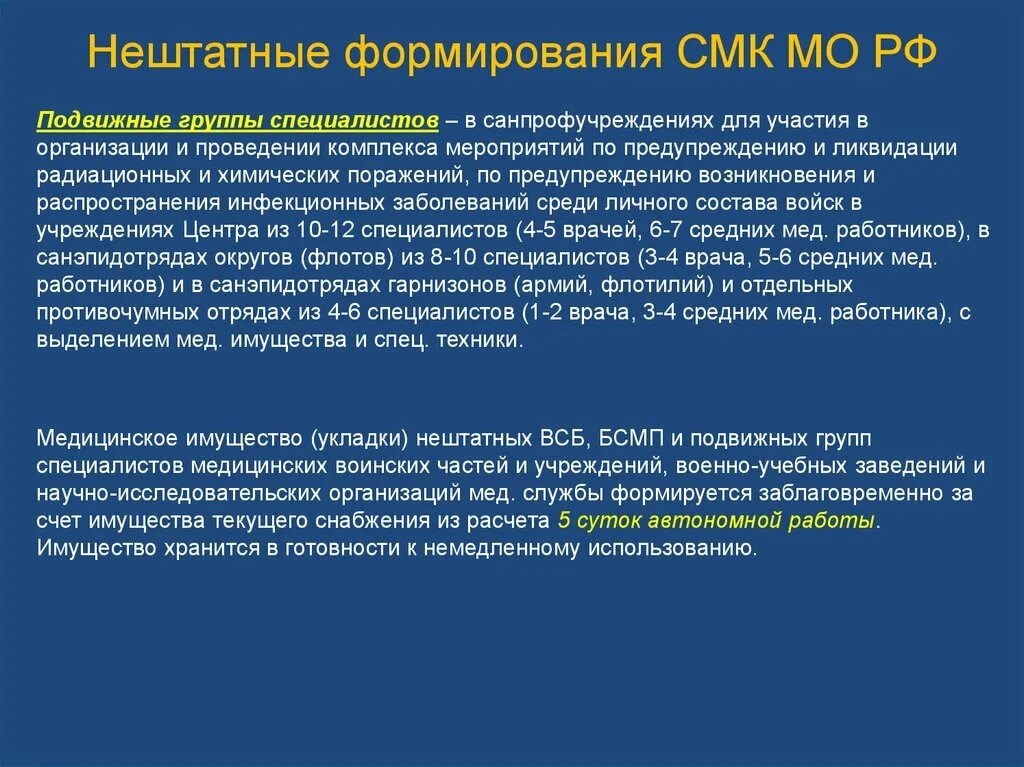 Нештатные формирования СМК МО РФ

Подвижные группы специалистов – в санпрофучреждениях для участия в организации и проведении комплекса мероприятий по предупреждению и ликвидации радиационных и химических поражений, по предупреждению возникновения и распространения инфекционных заболеваний среди личного состава войск в учреждениях Центра из 10-12 специалистов (4-5 врачей, 6-7 средних мед. работников), в санэпидотрядах округов (флотов) из 8-10 специалистов (3-4 врача, 5-6 средних мед. работников) и в санэпидотрядах гарнизонов (армий, флотилий) и отдельных противочумных отрядах из 4-6 специалистов (1-2 врача, 3-4 средних мед. работника), с выделением мед. имущества и спец. техники.

Медицинское имущество (укладки) нештатных ВСБ, БСМП и подвижных групп специалистов медицинских воинских частей и учреждений, военно-учебных заведений и научно-исследовательских организаций мед. службы формируется заблаговременно за счет имущества текущего снабжения из расчета 5 суток автономной работы. Имущество хранится в готовности к немедленному использованию.